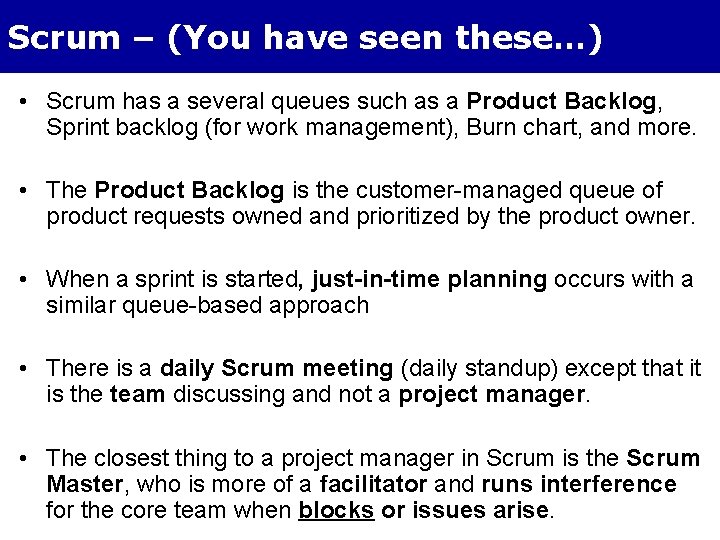 Scrum – (You have seen these…)

• Scrum has a several queues such as a Product Backlog, Sprint backlog (for work management), Burn chart, and more.

• The Product Backlog is the customer-managed queue of product requests owned and prioritized by the product owner.

• When a sprint is started, just-in-time planning occurs with a similar queue-based approach

• There is a daily Scrum meeting (daily standup) except that it is the team discussing and not a project manager.

• The closest thing to a project manager in Scrum is the Scrum Master, who is more of a facilitator and runs interference for the core team when blocks or issues arise.